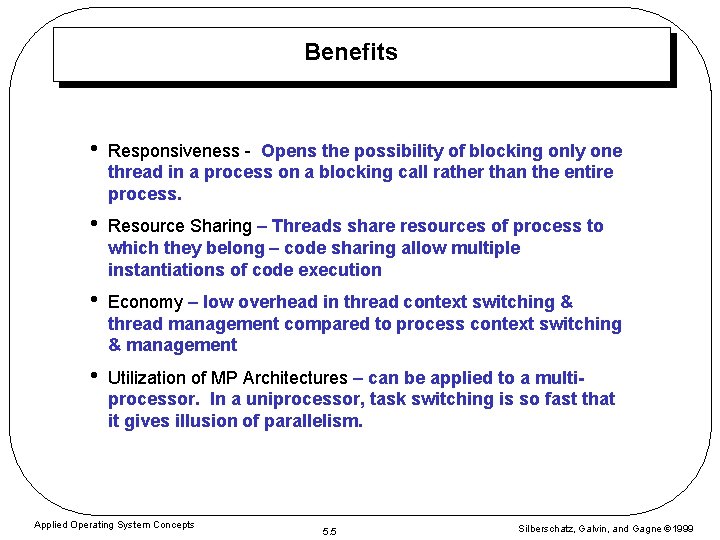 Benefits

• Responsiveness - Opens the possibility of blocking only one thread in a process on a blocking call rather than the entire process.

• Resource Sharing – Threads share resources of process to which they belong – code sharing allow multiple instantiations of code execution

• Economy – low overhead in thread context switching & thread management compared to process context switching & management

• Utilization of MP Architectures – can be applied to a multi-processor. In a uniprocessor, task switching is so fast that it gives illusion of parallelism.

Applied Operating System Concepts

5.5

Silberschatz, Galvin, and Gagne ©1999